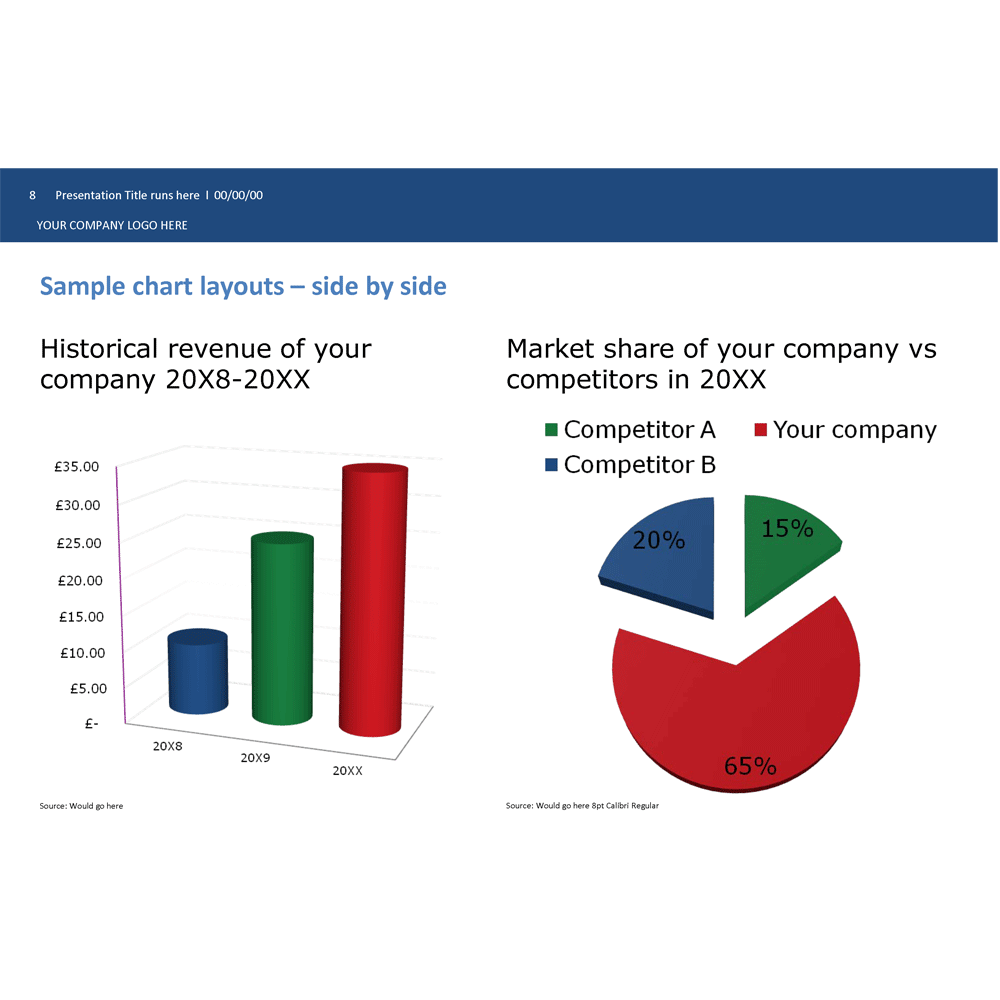 8 Presentation Title runs here I 00/00/00

YOUR COMPANY LOGO HERE

Sample chart layouts – side by side

Historical revenue of your company 20X8-20XX

£35.00
£30.00
£25.00
£20.00
£15.00
£10.00
£5.00
£-

20X8
20X9
20XX

Source: Would go here

Market share of your company vs competitors in 20XX

Competitor A
Your company
Competitor B

20%
15%
65%

Source: Would go here 8pt Calibri Regular